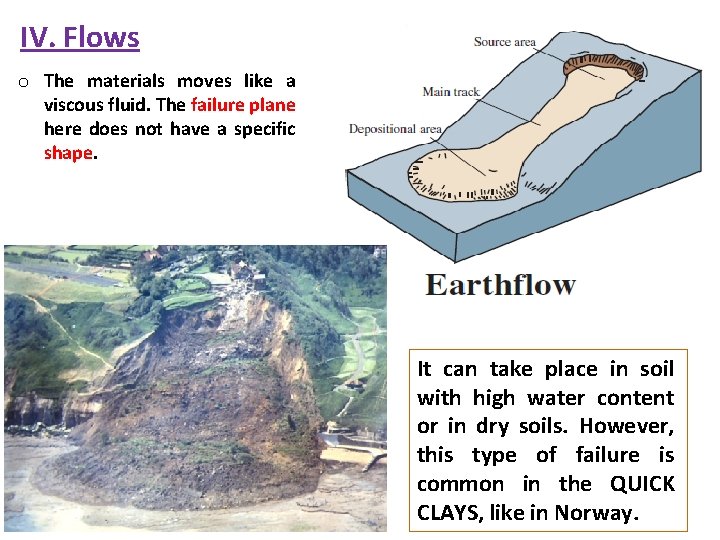 IV. Flows

o The materials moves like a viscous fluid. The failure plane here does not have a specific shape.

Source area

Main track

Depositional area

Earthflow

It can take place in soil with high water content or in dry soils. However, this type of failure is common in the QUICK CLAYS, like in Norway.